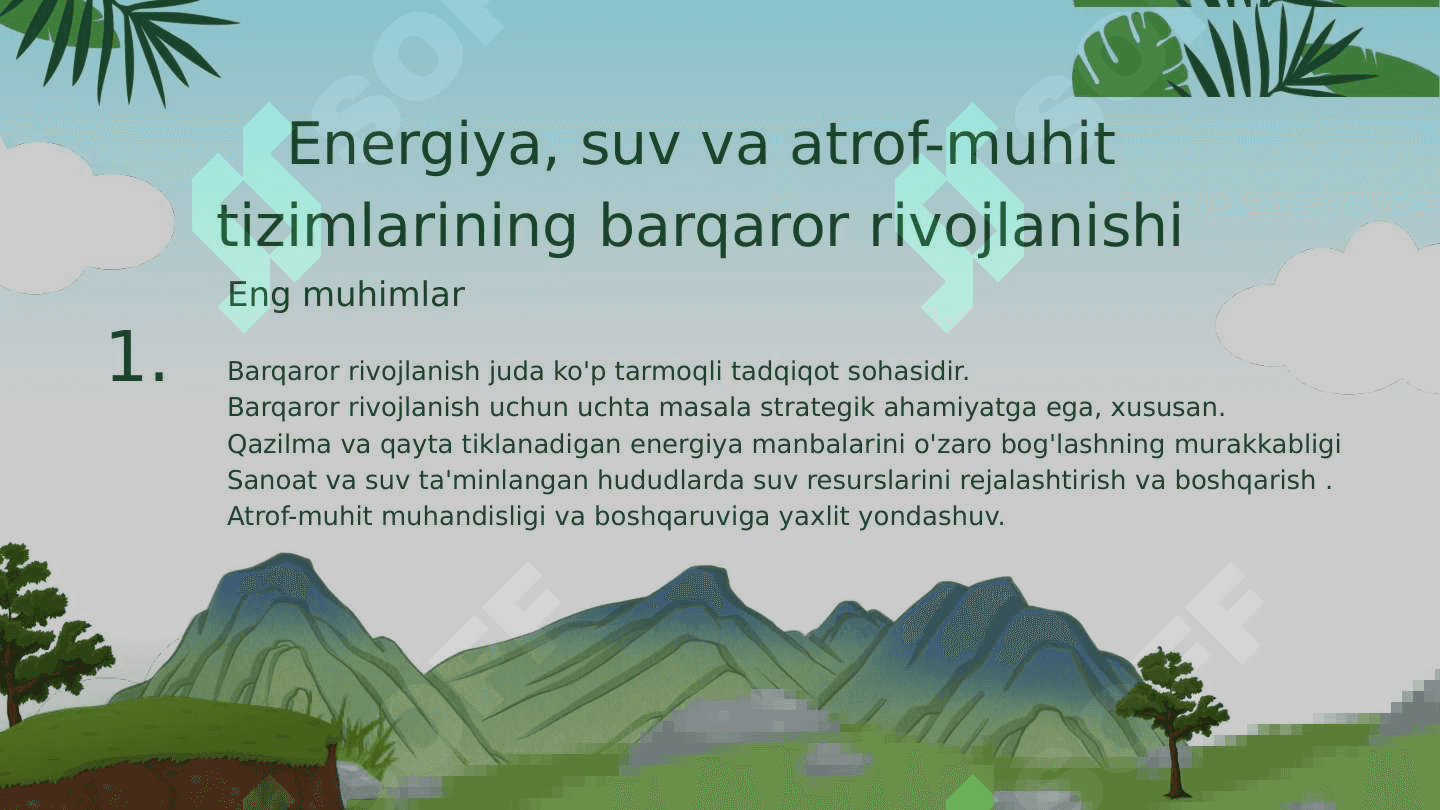 Energiya, suv va atrof-muhit tizimlarining barqaror rivojlanishi

Eng muhimlar

1.

Barqaror rivojlanish juda ko'p tarmoqli tadqiqot sohasidir.
Barqaror rivojlanish uchun uchta masala strategik ahamiyatga ega, xususan.
Qazilma va qayta tiklanadigan energiya manbalarini o'zaro bog'lashning murakkabligi
Sanoat va suv ta'minlangan hududlarda suv resurslarini rejalashtirish va boshqarish .
Atrof-muhit muhandisligi va boshqaruviga yaxlit yondashuv.